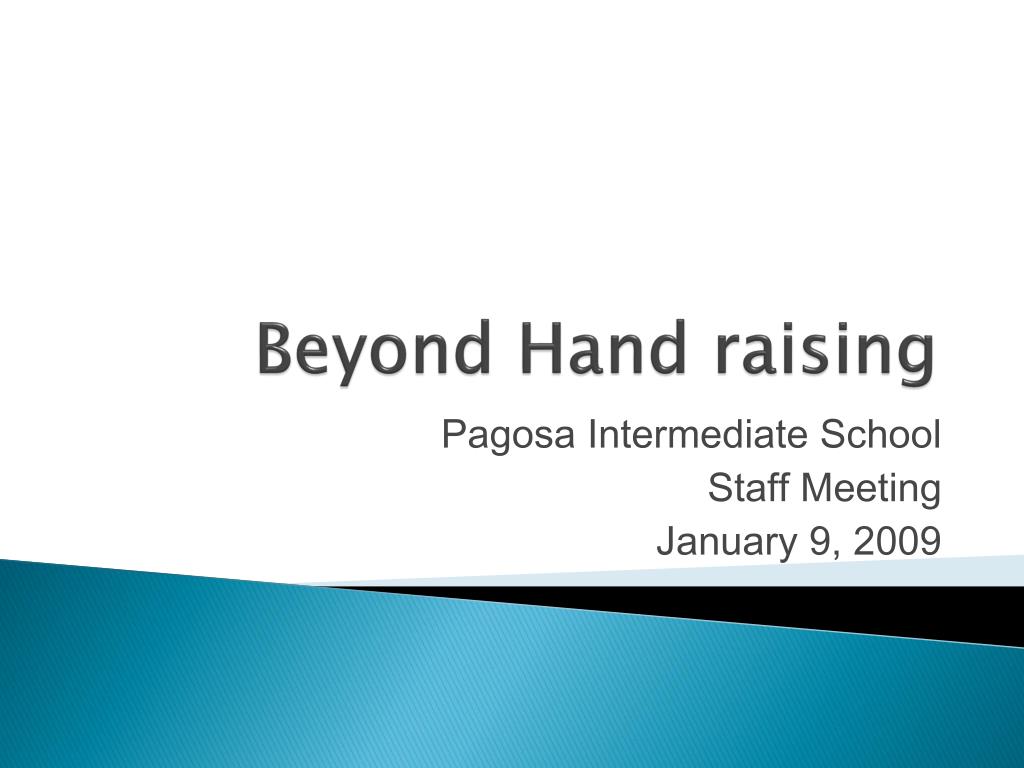 Beyond Hand raising

Pagosa Intermediate School
Staff Meeting
January 9, 2009